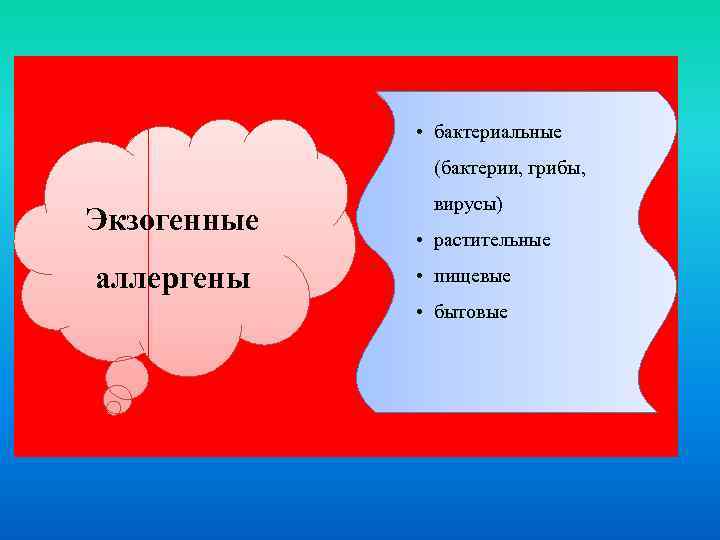 Экзогенные аллергены

• бактериальные (бактерии, грибы, вирусы)
• растительные
• пищевые
• бытовые